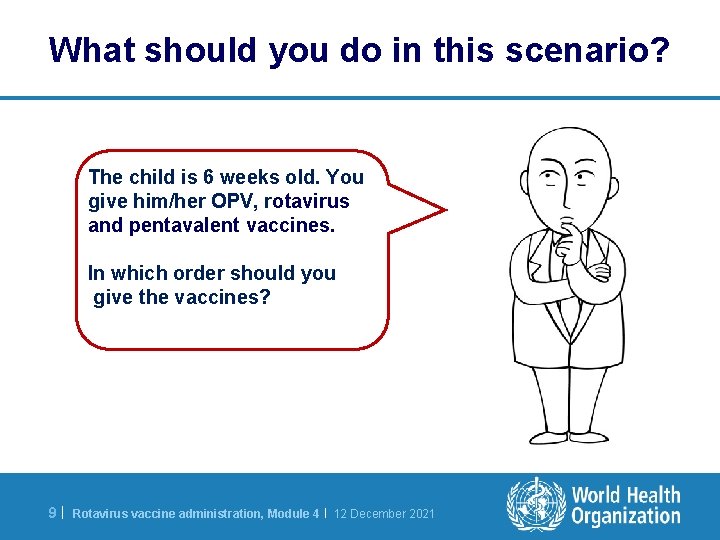 What should you do in this scenario?

The child is 6 weeks old. You give him/her OPV, rotavirus and pentavalent vaccines.

In which order should you give the vaccines?

9 | Rotavirus vaccine administration, Module 4 | 12 December 2021

World Health Organization